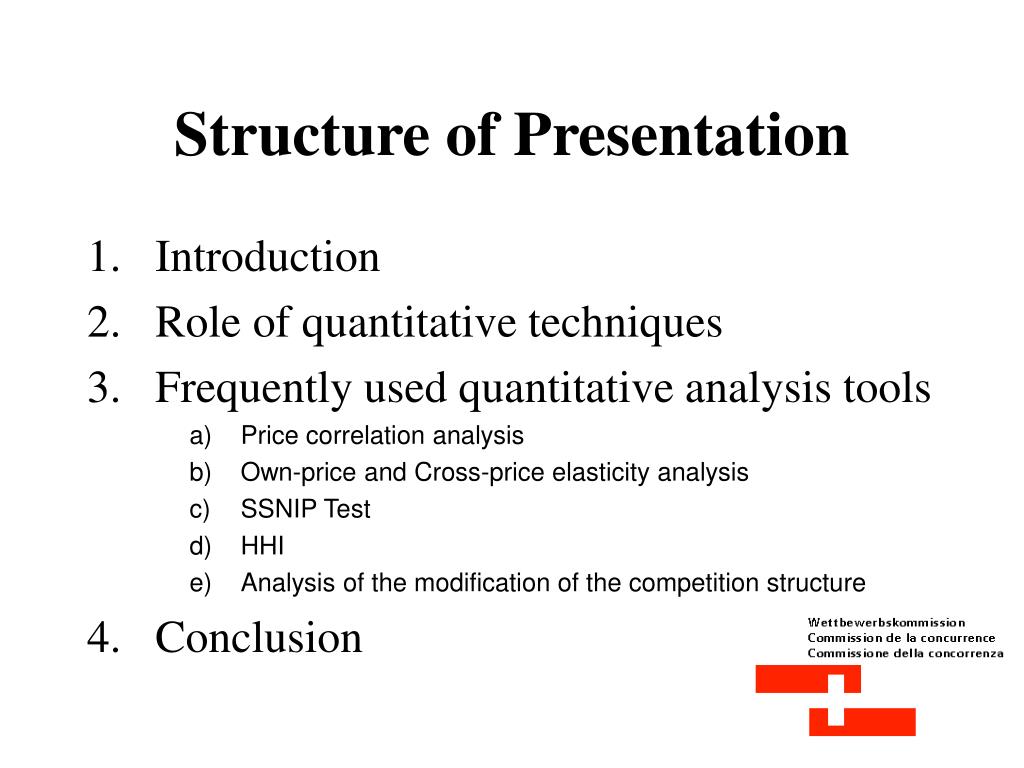 Structure of Presentation

1. Introduction
2. Role of quantitative techniques
3. Frequently used quantitative analysis tools
a) Price correlation analysis
b) Own-price and Cross-price elasticity analysis
c) SSNIP Test
d) HHI
e) Analysis of the modification of the competition structure
4. Conclusion

Wettbewerbskommission
Commission de la concurrence
Commissione della concorrenza